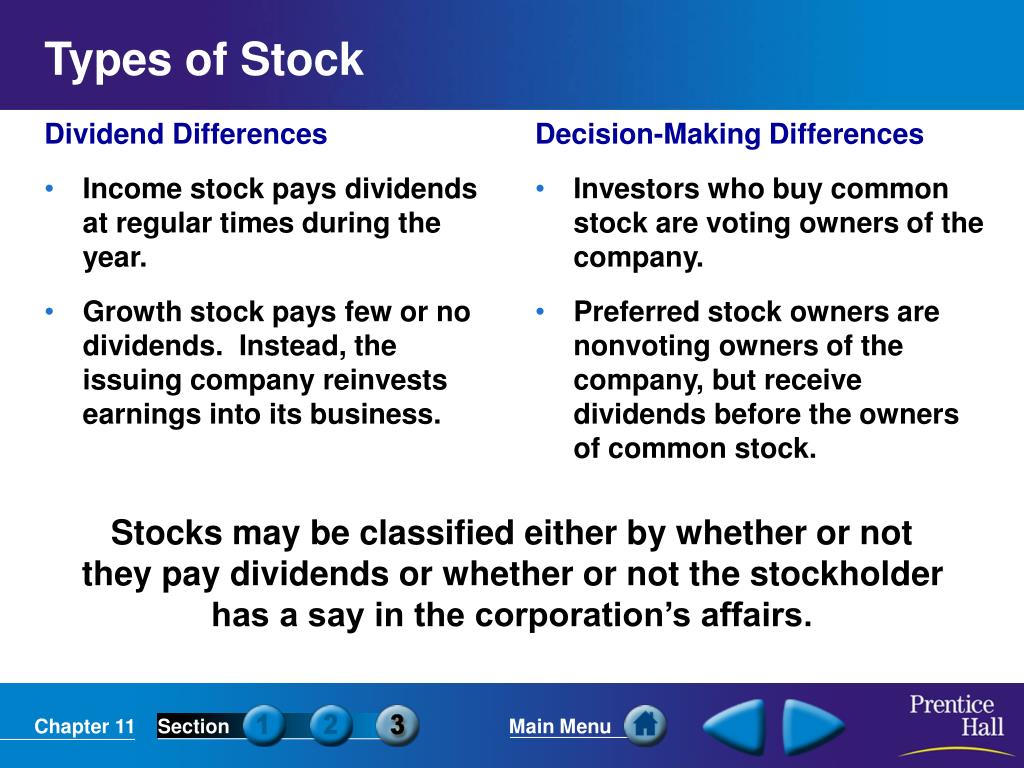 Types of Stock

Dividend Differences

• Income stock pays dividends at regular times during the year.

• Growth stock pays few or no dividends. Instead, the issuing company reinvests earnings into its business.

Decision-Making Differences

• Investors who buy common stock are voting owners of the company.

• Preferred stock owners are nonvoting owners of the company, but receive dividends before the owners of common stock.

Stocks may be classified either by whether or not they pay dividends or whether or not the stockholder has a say in the corporation's affairs.

Chapter 11 Section 1 2 3 Main Menu

Prentice Hall